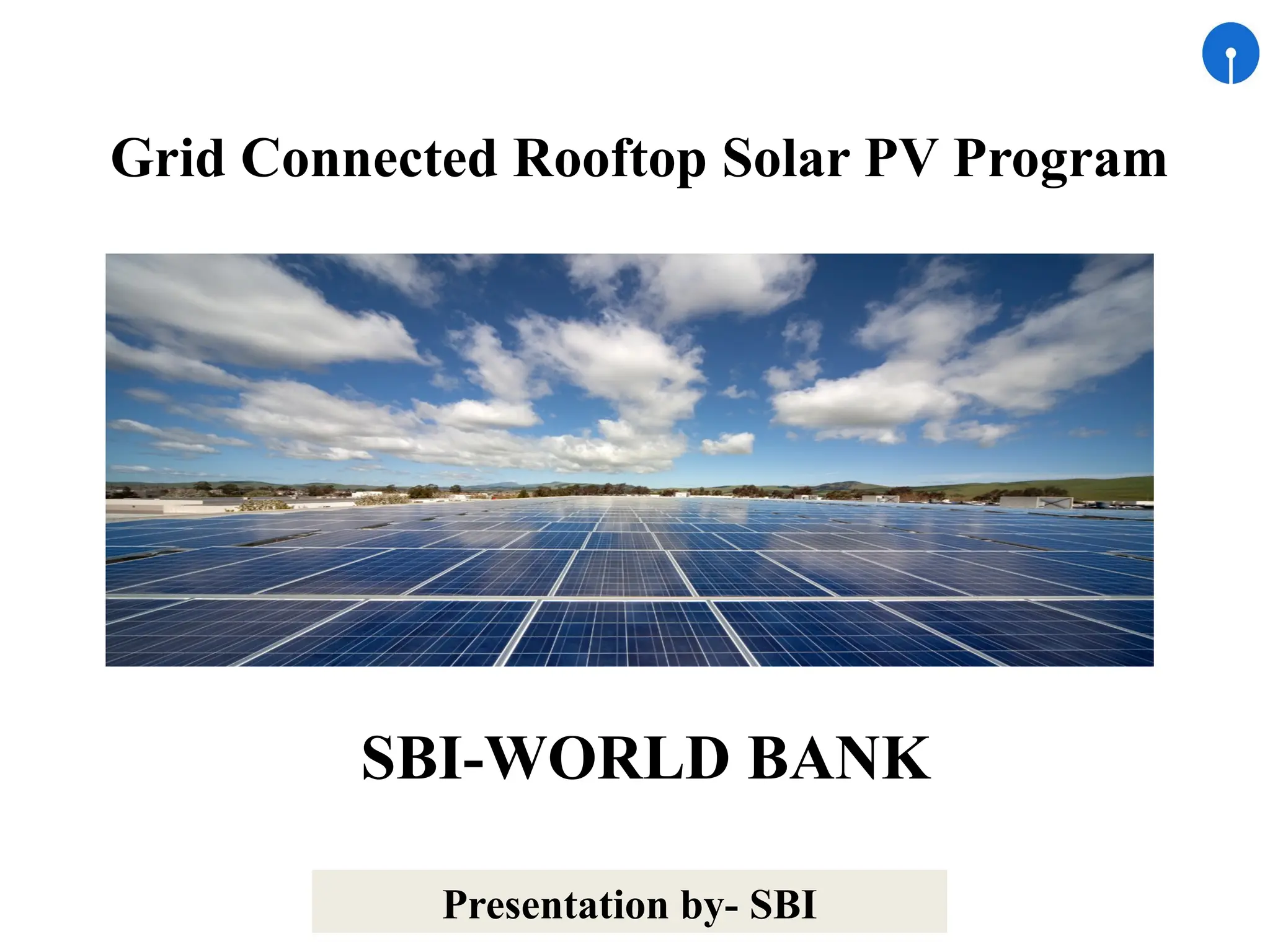 Grid Connected Rooftop Solar PV Program

SBI-WORLD BANK

Presentation by- SBI